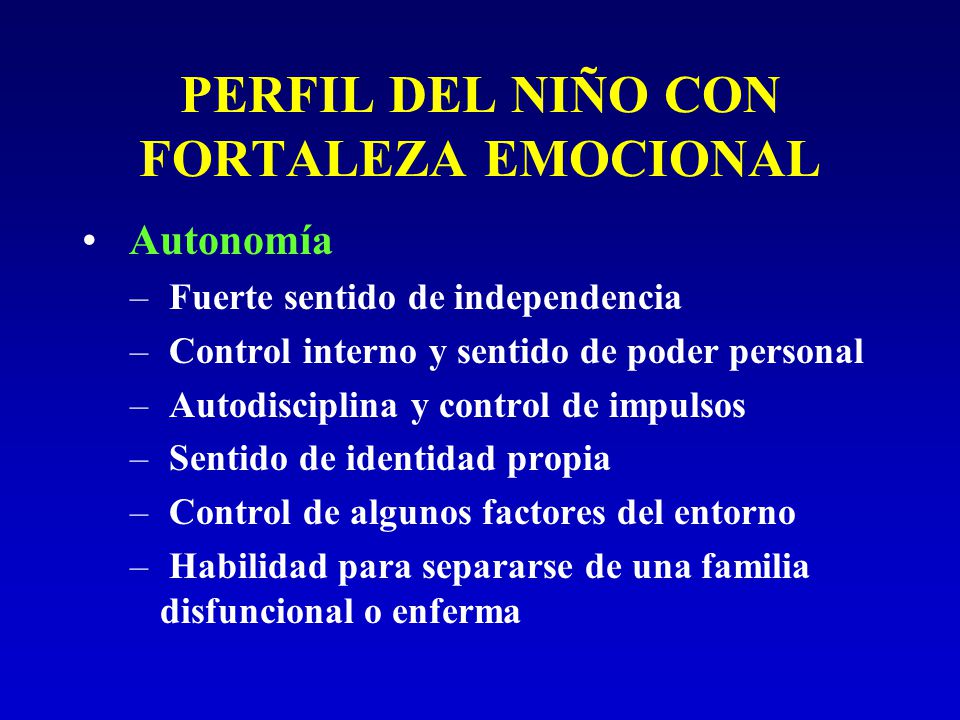 PERFIL DEL NIÑO CON FORTALEZA EMOCIONAL

• Autonomía
– Fuerte sentido de independencia
– Control interno y sentido de poder personal
– Autodisciplina y control de impulsos
– Sentido de identidad propia
– Control de algunos factores del entorno
– Habilidad para separarse de una familia disfuncional o enferma